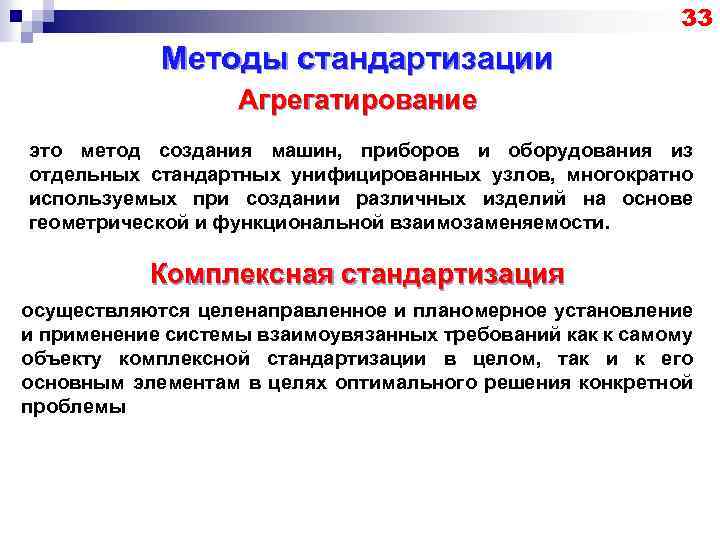 33

Методы стандартизации

Агрегатирование

это метод создания машин, приборов и оборудования из отдельных стандартных унифицированных узлов, многократно используемых при создании различных изделий на основе геометрической и функциональной взаимозаменяемости.

Комплексная стандартизация

осуществляются целенаправленное и планомерное установление и применение системы взаимоувязанных требований как к самому объекту комплексной стандартизации в целом, так и к его основным элементам в целях оптимального решения конкретной проблемы